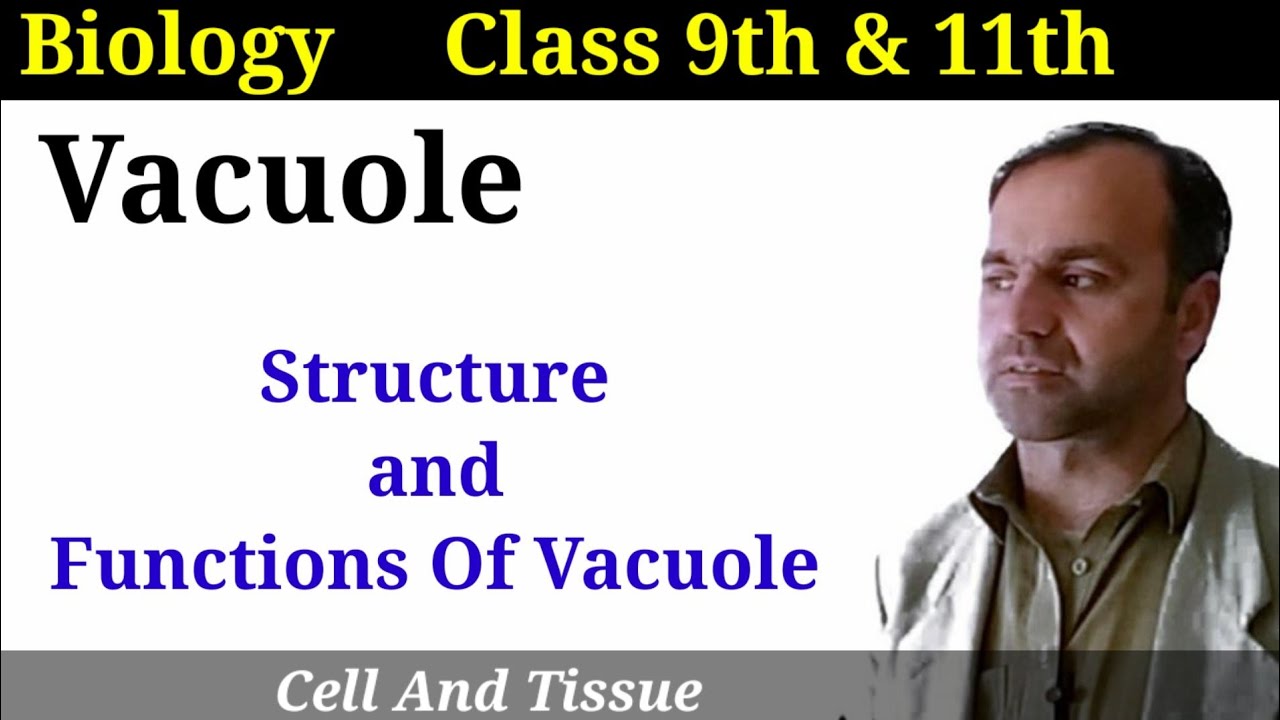 Biology Class 9th & 11th

Vacuole

Structure
and
Functions Of Vacuole

Cell And Tissue